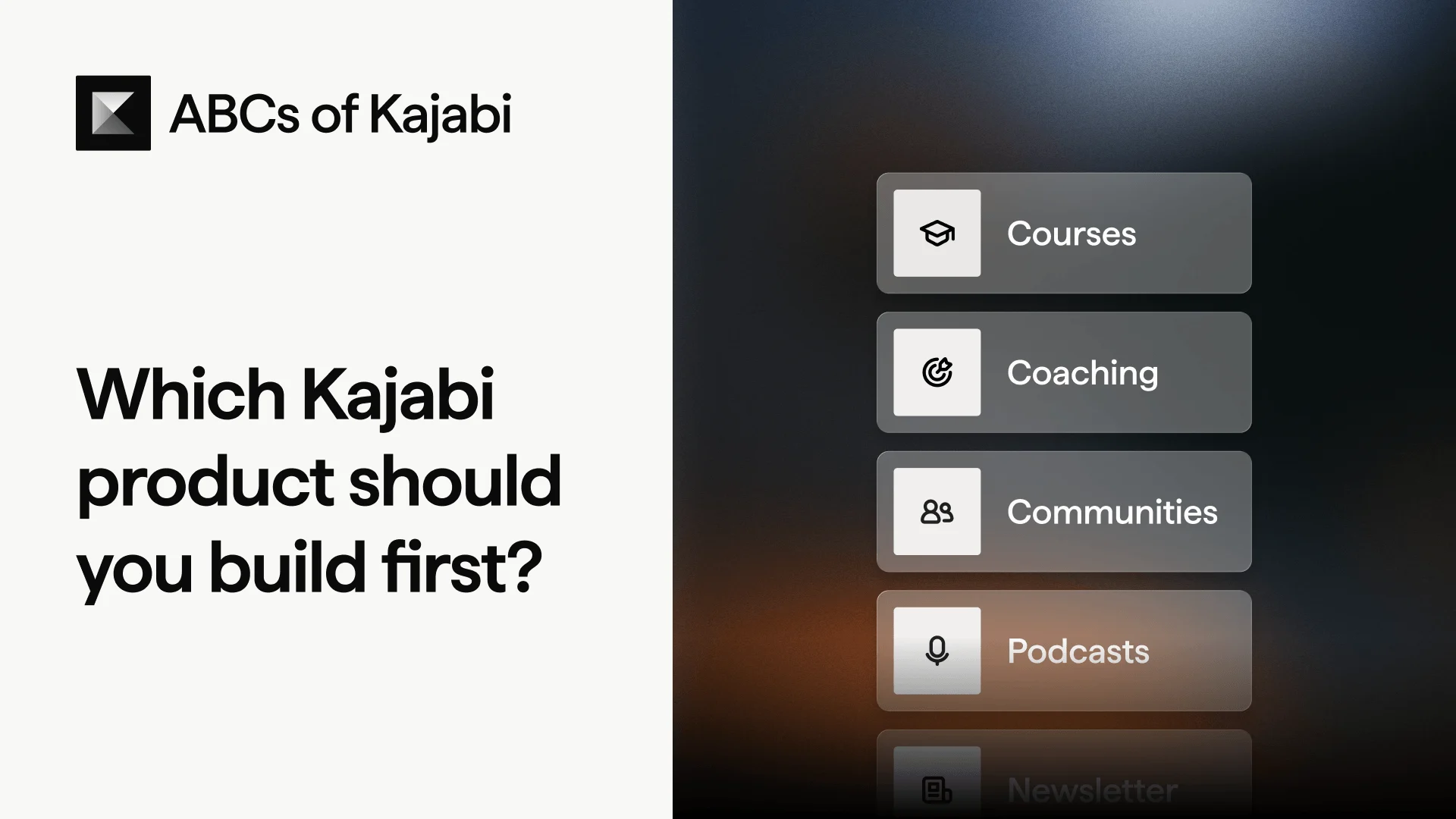 ABCs of Kajabi

Which Kajabi product should you build first?

Courses

Coaching

Communities

Podcasts

Newsletter